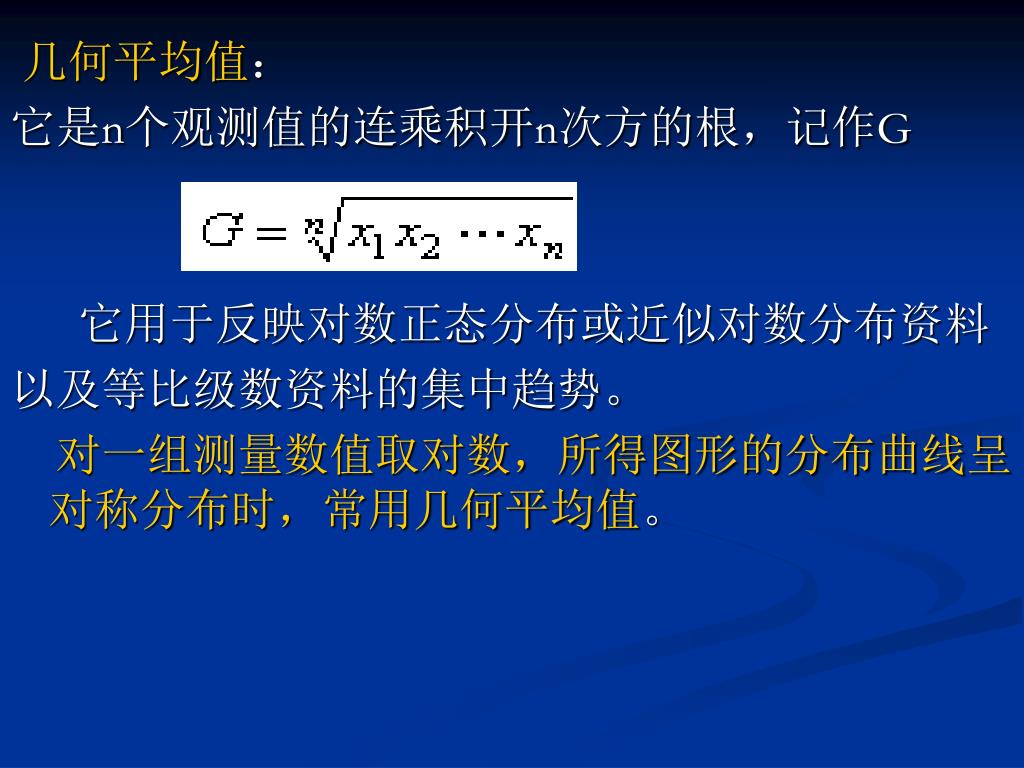 几何平均值：
它是n个观测值的连乘积开n次方的根，记作G

$G = \sqrt[n]{x_1 x_2 \cdots x_n}$

它用于反映对数正态分布或近似对数分布资料以及等比级数资料的集中趋势。

对一组测量数值取对数，所得图形的分布曲线呈对称分布时，常用几何平均值。